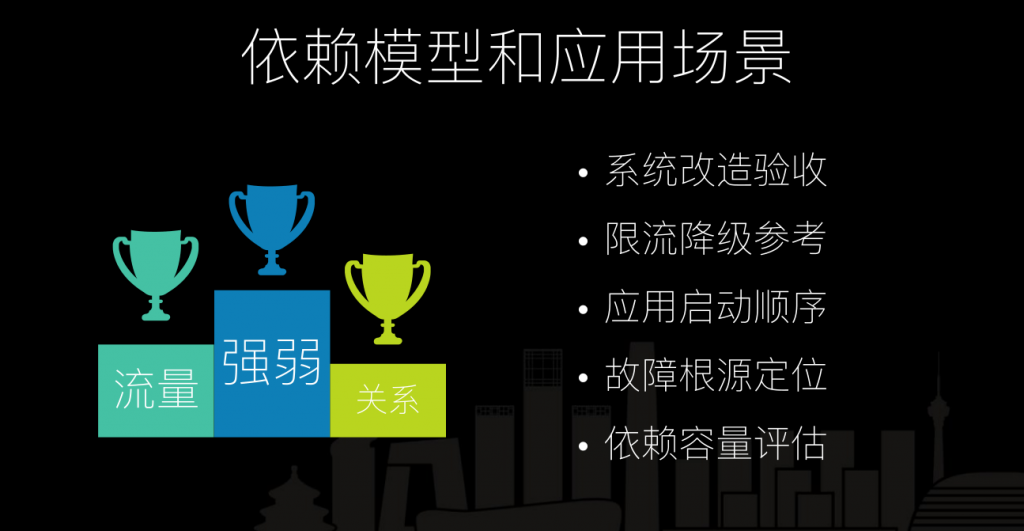 依赖模型和应用场景

流量

强弱

关系

• 系统改造验收
• 限流降级参考
• 应用启动顺序
• 故障根源定位
• 依赖容量评估